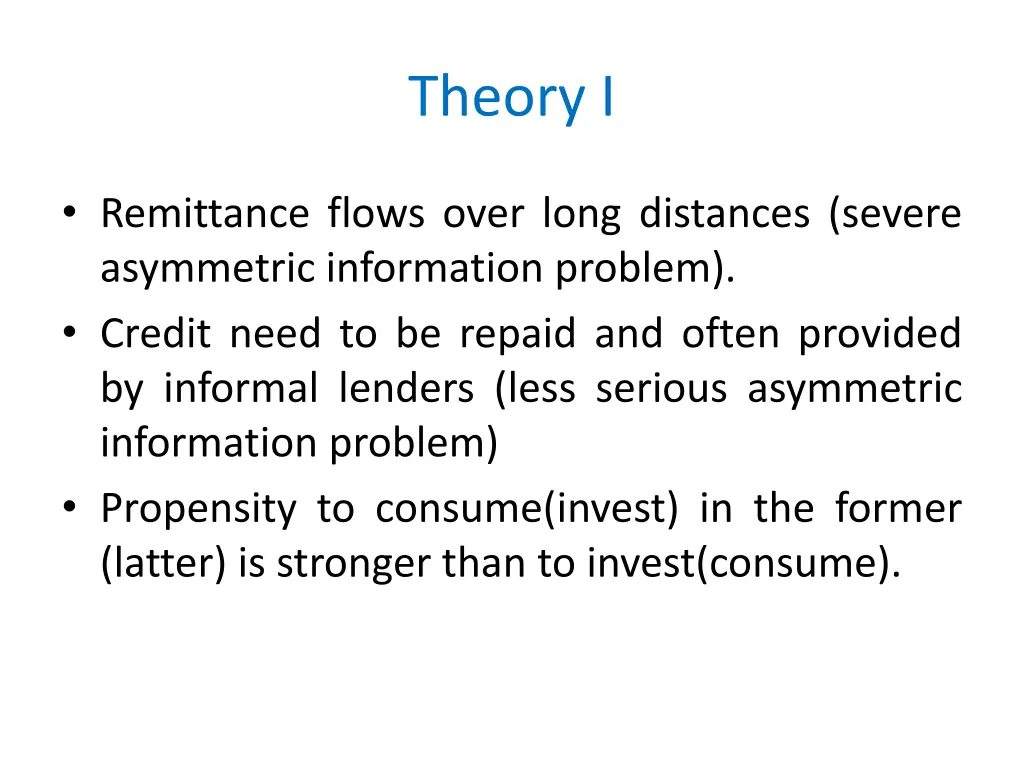 Theory I

• Remittance flows over long distances (severe asymmetric information problem).
• Credit need to be repaid and often provided by informal lenders (less serious asymmetric information problem)
• Propensity to consume(invest) in the former (latter) is stronger than to invest(consume).